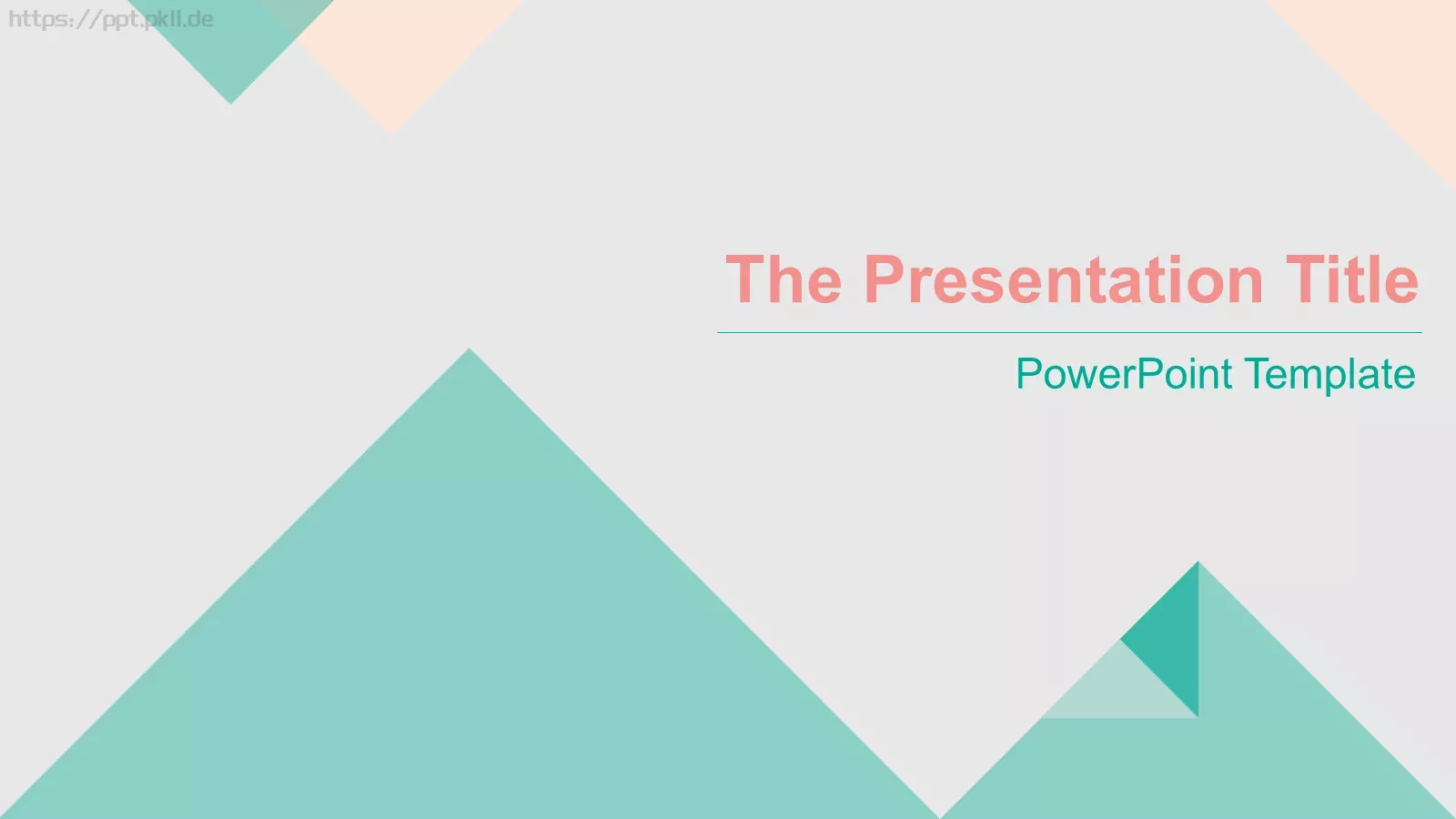 https://ppt.pkll.de

The Presentation Title

PowerPoint Template